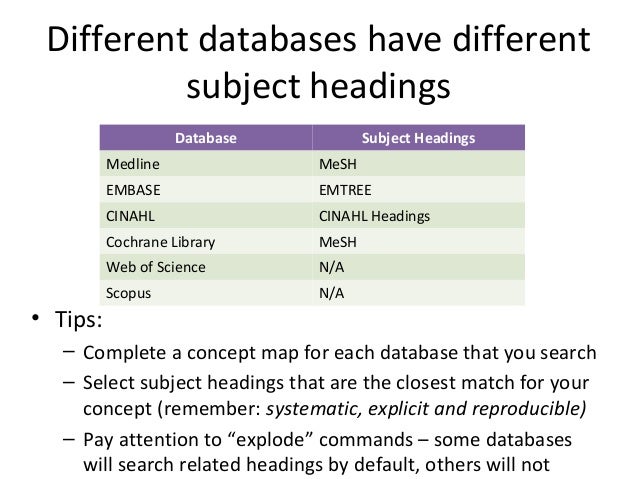 Different databases have different subject headings

| Database | Subject Headings |
|---|---|
| Medline | MeSH |
| EMBASE | EMTREE |
| CINAHL | CINAHL Headings |
| Cochrane Library | MeSH |
| Web of Science | N/A |
| Scopus | N/A |

• Tips:

– Complete a concept map for each database that you search

– Select subject headings that are the closest match for your concept (remember: systematic, explicit and reproducible)

– Pay attention to “explode” commands – some databases will search related headings by default, others will not